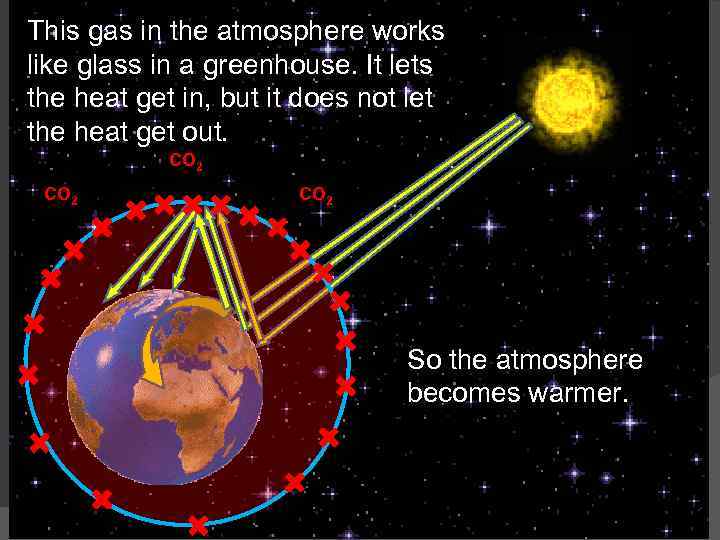 This gas in the atmosphere works like glass in a greenhouse. It lets the heat get in, but it does not let the heat get out.

$CO_2$

$CO_2$

$CO_2$

So the atmosphere becomes warmer.